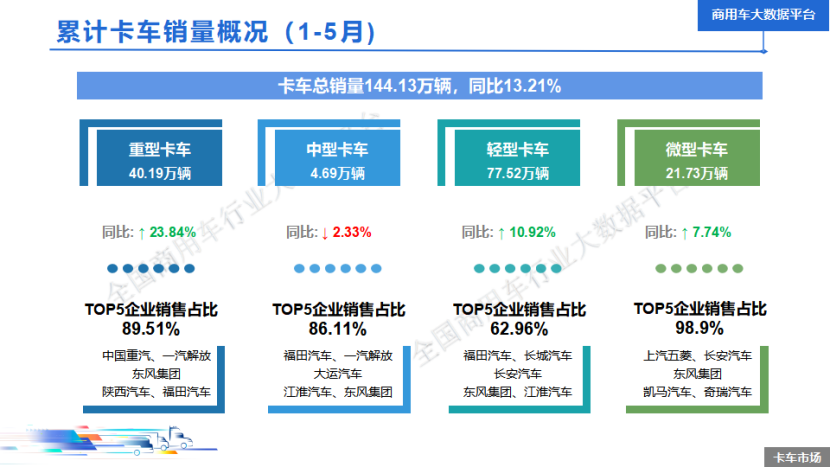 累计卡车销量概况（1-5月）

商用车大数据平台

卡车总销量144.13万辆，同比13.21%

重型卡车
40.19万辆

同比: ↑ 23.84%

TOP5企业销售占比
89.51%

中国重汽、一汽解放
东风集团
陕西汽车、福田汽车

中型卡车
4.69万辆

同比: ↓ 2.33%

TOP5企业销售占比
86.11%

福田汽车、一汽解放
大运汽车
江淮汽车、东风集团

轻型卡车
77.52万辆

同比: ↑ 10.92%

TOP5企业销售占比
62.96%

福田汽车、长城汽车
长安汽车
东风集团、江淮汽车

微型卡车
21.73万辆

同比: ↑ 7.74%

TOP5企业销售占比
98.9%

上汽五菱、长安汽车
东风集团
凯马汽车、奇瑞汽车

全国商用车行业大数据平台

全国商用车行业大数据平台

卡车市场